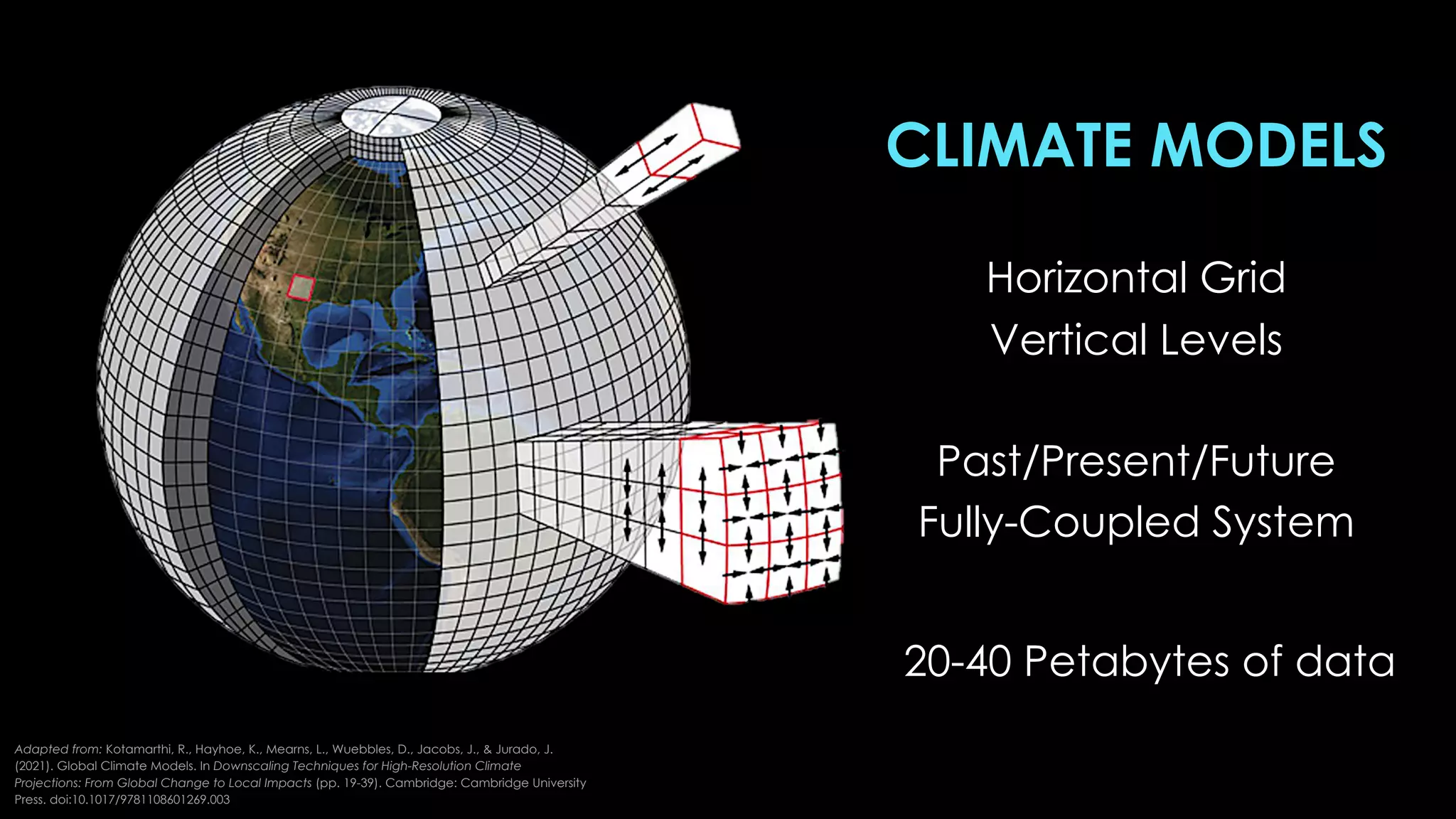 CLIMATE MODELS

Horizontal Grid
Vertical Levels

Past/Present/Future
Fully-Coupled System

20-40 Petabytes of data

Adapted from: Kotamarthi, R., Hayhoe, K., Mearns, L., Wuebbles, D., Jacobs, J., & Jurado, J. (2021). Global Climate Models. In Downscaling Techniques for High-Resolution Climate Projections: From Global Change to Local Impacts (pp. 19-39). Cambridge: Cambridge University Press. doi:10.1017/9781108601269.003